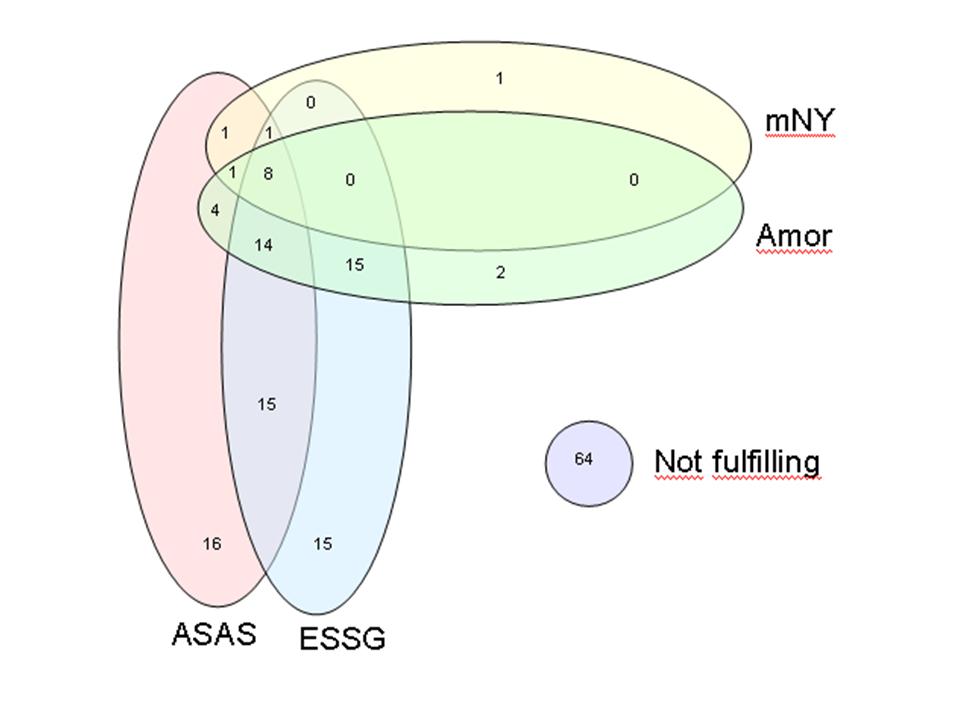 1
0
mNY
1
1
1
8
0
0
4
Amor
14
15
2
15
64
Not fulfilling
16
15
ASAS
ESSG